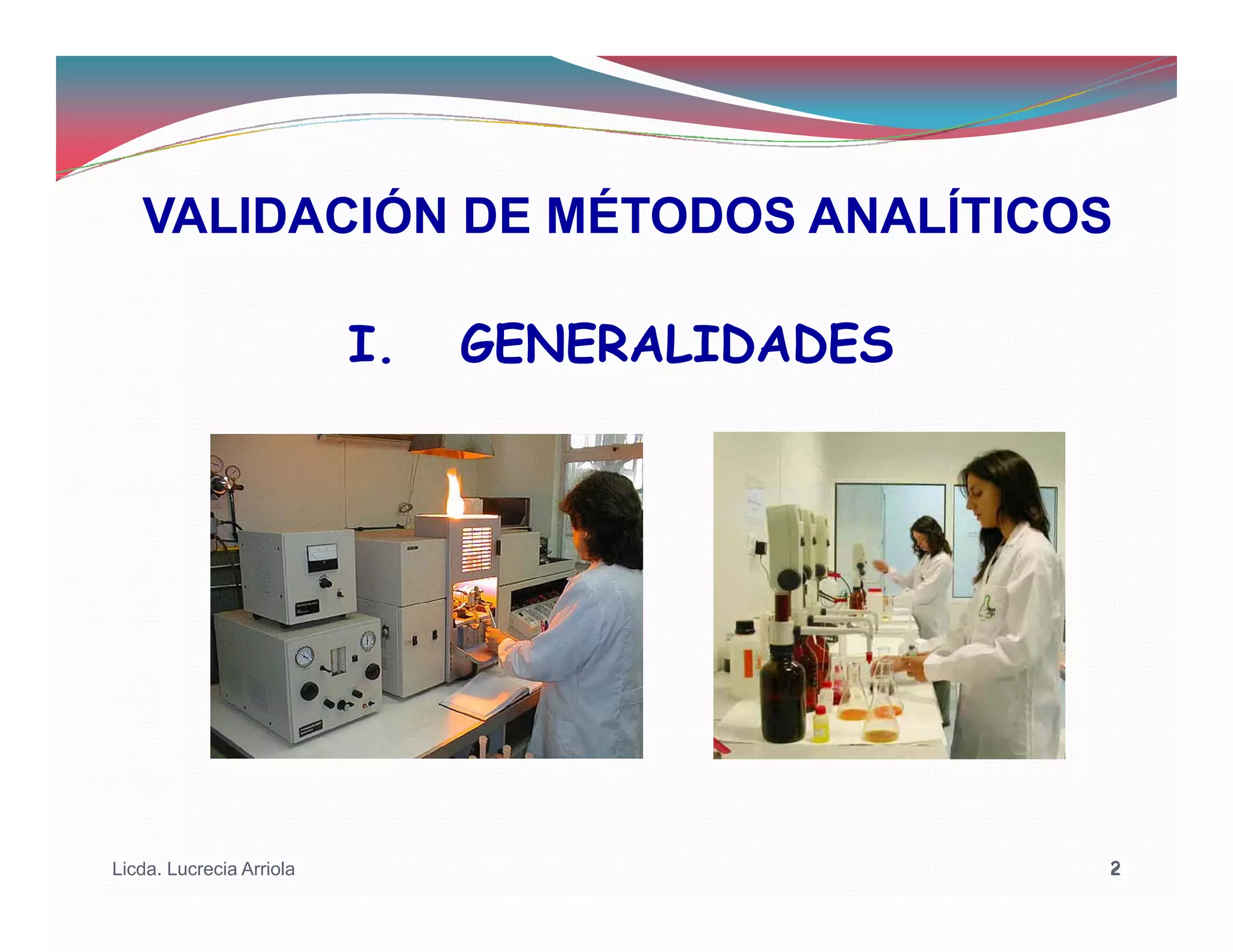 VALIDACIÓN DE MÉTODOS ANALÍTICOS

I. GENERALIDADES

Licda. Lucrecia Arriola

2